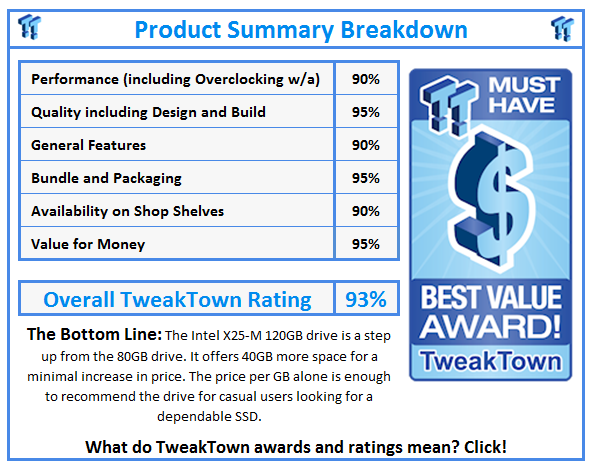 Product Summary Breakdown

| Performance (including Overclocking w/a) | 90% |
|---|---|
| Quality including Design and Build | 95% |
| General Features | 90% |
| Bundle and Packaging | 95% |
| Availability on Shop Shelves | 90% |
| Value for Money | 95% |

| Overall TweakTown Rating | 93% |
|---|---|

MUST HAVE

$

BEST VALUE AWARD!

TweakTown

The Bottom Line: The Intel X25-M 120GB drive is a step up from the 80GB drive. It offers 40GB more space for a minimal increase in price. The price per GB alone is enough to recommend the drive for casual users looking for a dependable SSD.

What do TweakTown awards and ratings mean? Click!